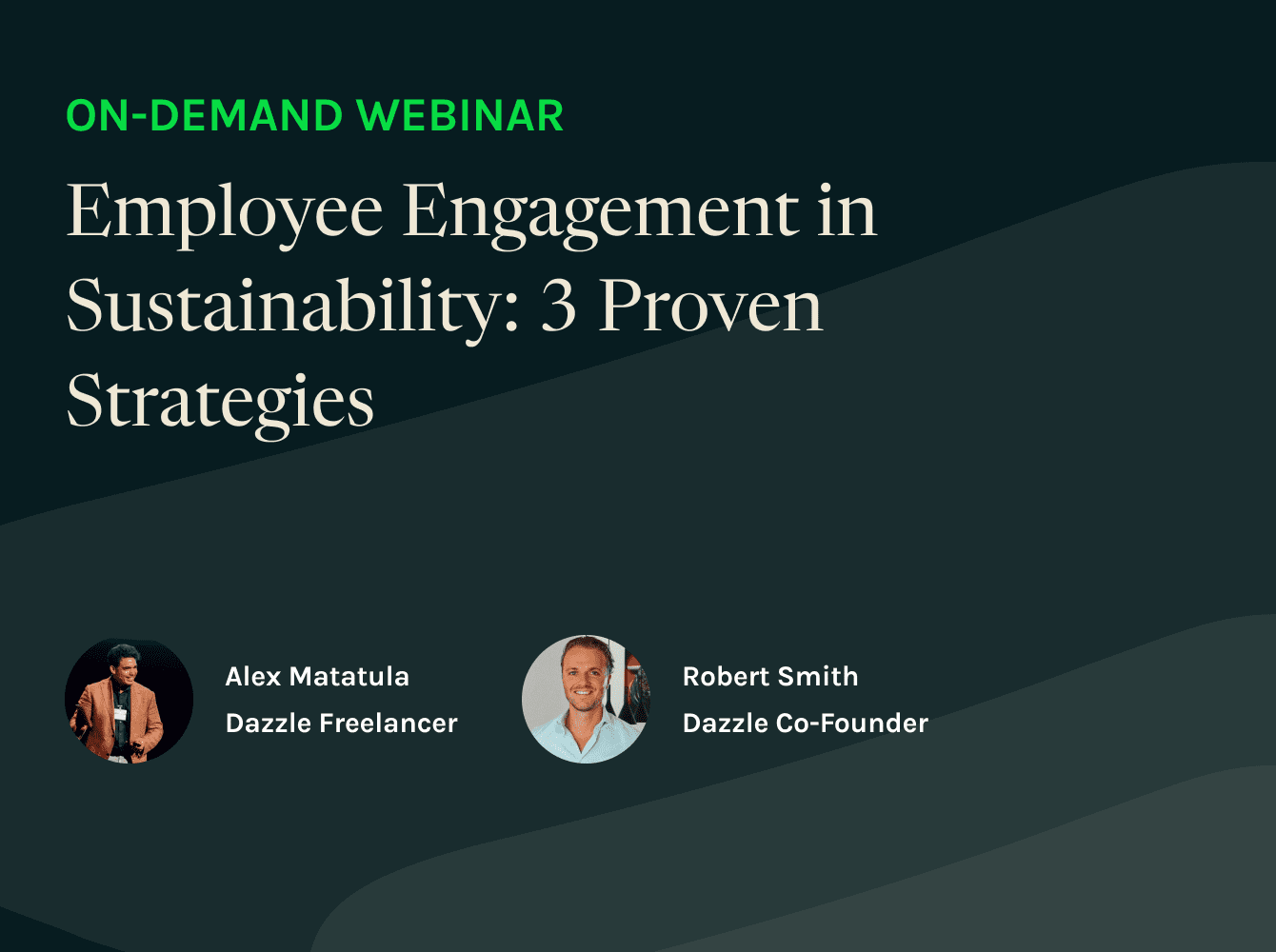 ON-DEMAND WEBINAR

Employee Engagement in Sustainability: 3 Proven Strategies

Alex Matatula
Dazzle Freelancer

Robert Smith
Dazzle Co-Founder